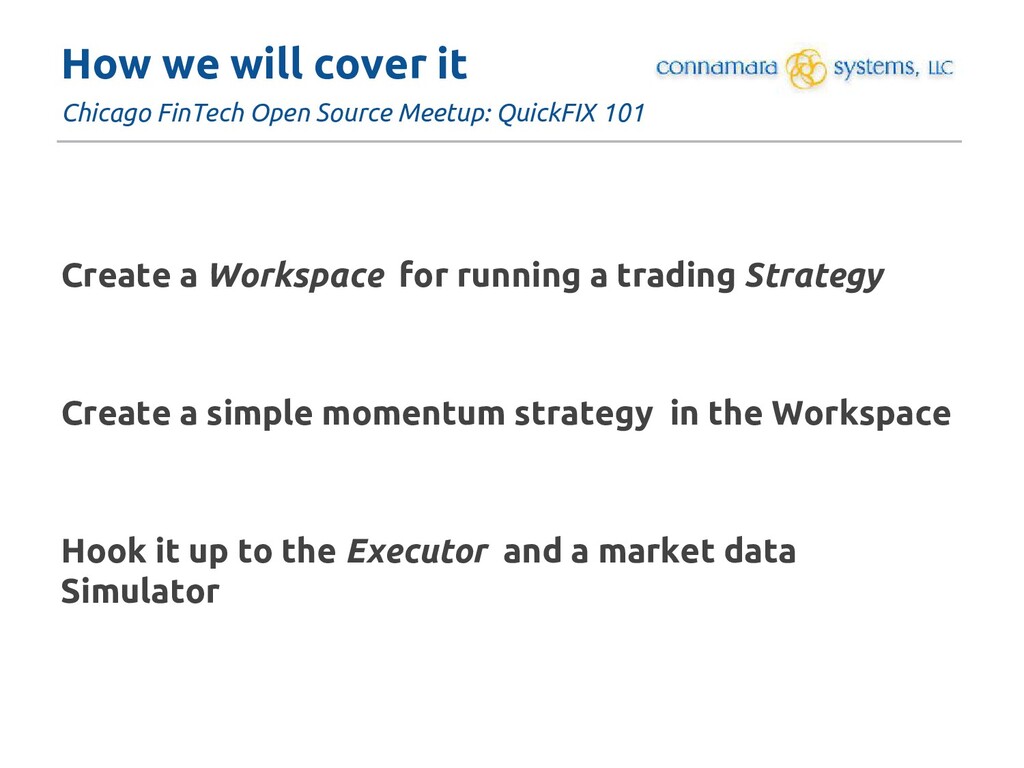 How we will cover it

connamara systems, LLC

Chicago FinTech Open Source Meetup: QuickFIX 101

Create a Workspace for running a trading Strategy

Create a simple momentum strategy in the Workspace

Hook it up to the Executor and a market data Simulator